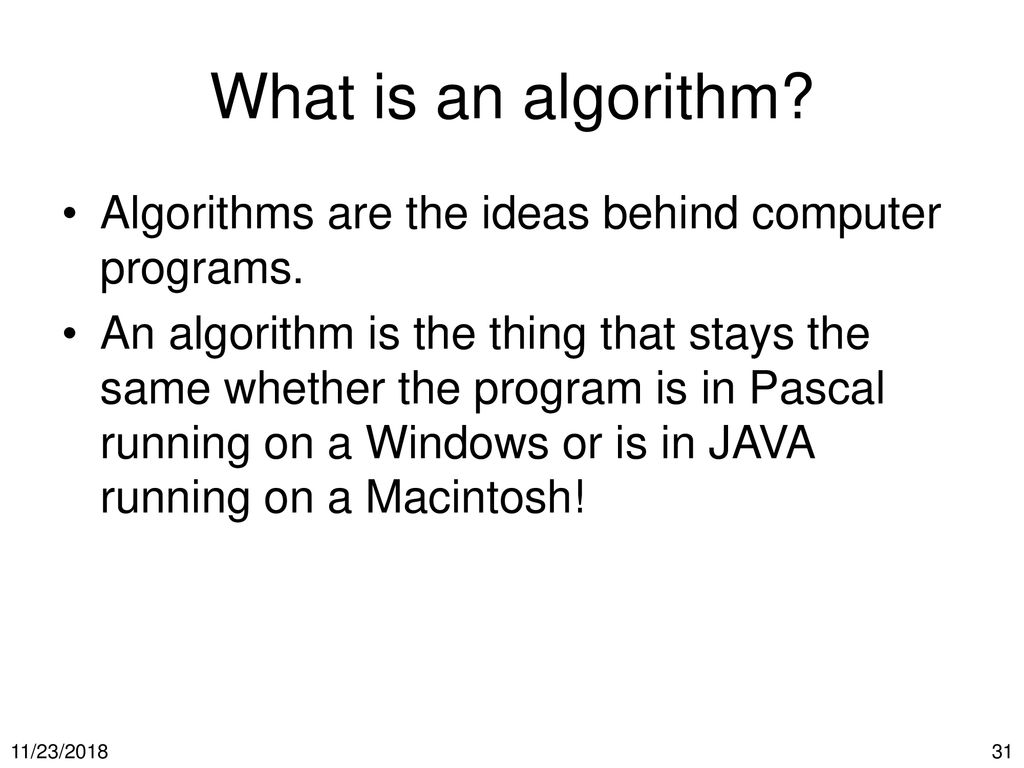 What is an algorithm?

• Algorithms are the ideas behind computer programs.

• An algorithm is the thing that stays the same whether the program is in Pascal running on a Windows or is in JAVA running on a Macintosh!

11/23/2018

31